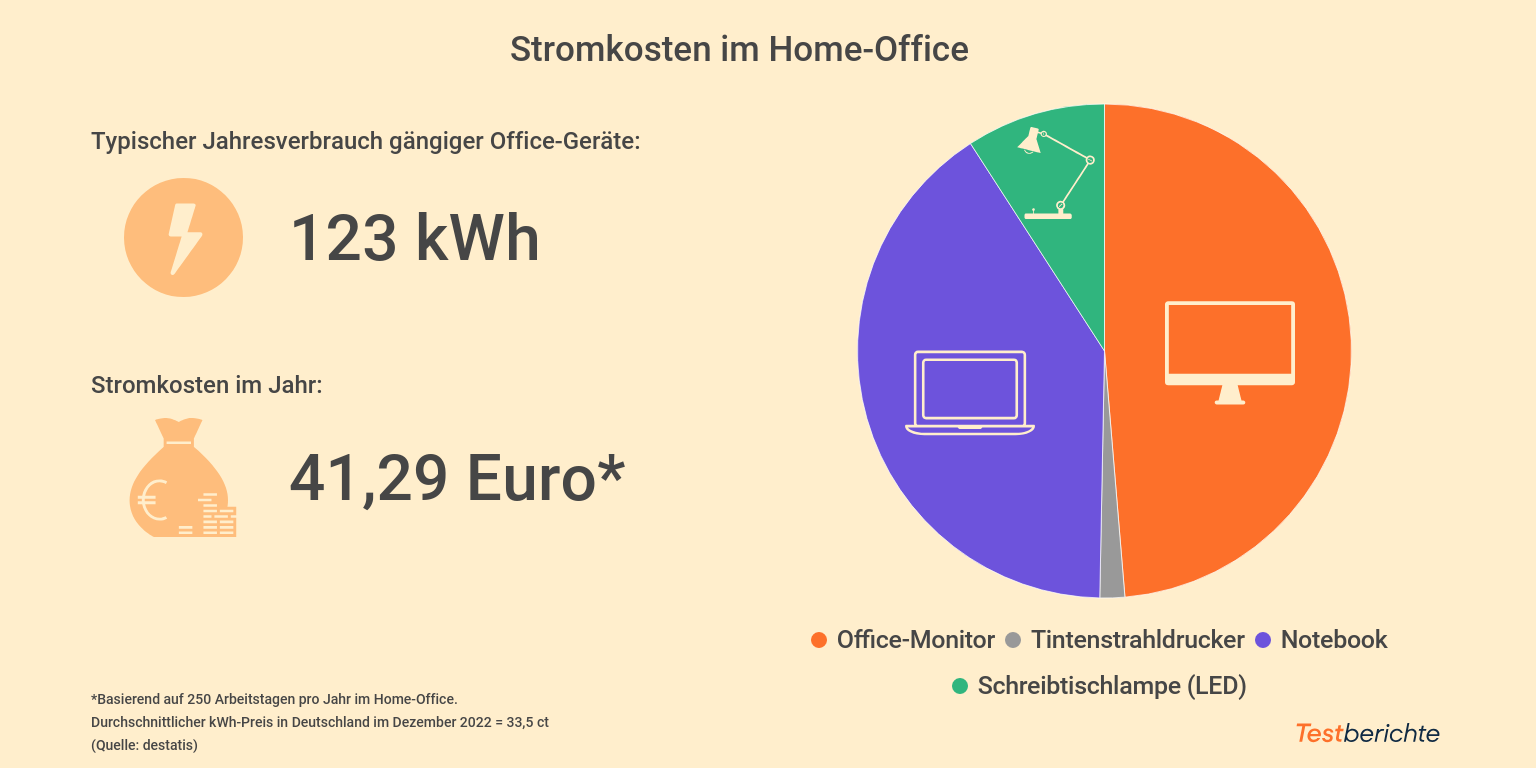 Stromkosten im Home-Office

Typischer Jahresverbrauch gängiger Office-Geräte:

123 kWh

Stromkosten im Jahr:

41,29 Euro*

Office-Monitor
Tintenstrahldrucker
Notebook
Schreibtischlampe (LED)

*Basierend auf 250 Arbeitstagen pro Jahr im Home-Office.
Durchschnittlicher kWh-Preis in Deutschland im Dezember 2022 = 33,5 ct
(Quelle: destatis)

Testberichte